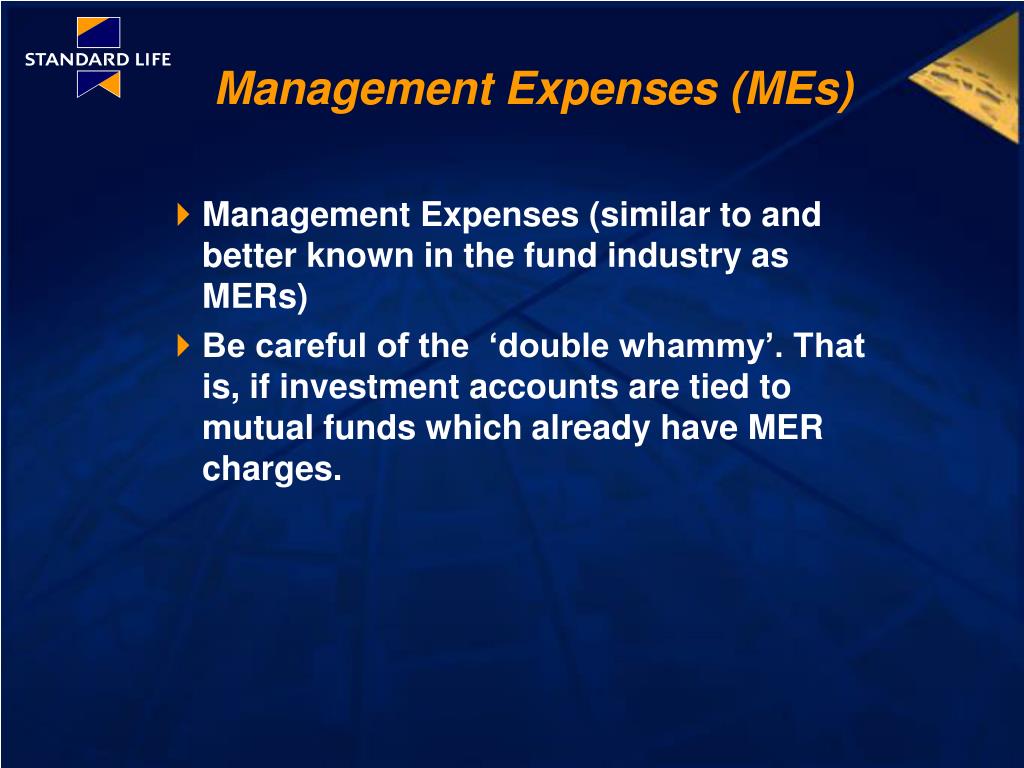 STANDARD LIFE

Management Expenses (MEs)

Management Expenses (similar to and better known in the fund industry as MERs)

Be careful of the ‘double whammy’. That is, if investment accounts are tied to mutual funds which already have MER charges.